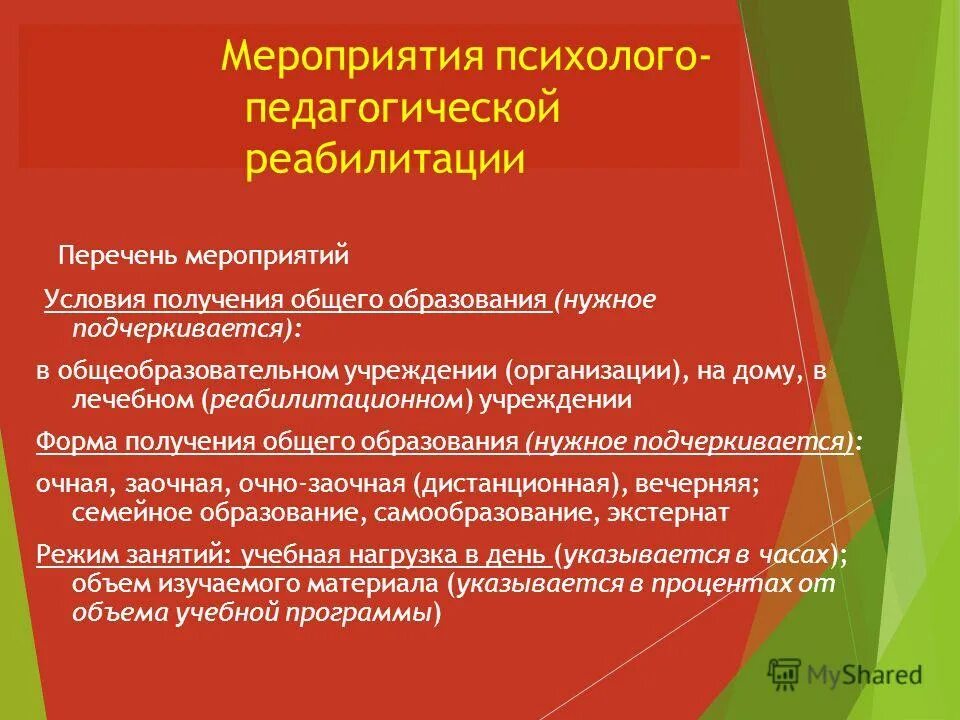 Мероприятия психолого-педагогической реабилитации

Перечень мероприятий

Условия получения общего образования (нужное подчеркивается):

в общеобразовательном учреждении (организации), на дому, в лечебном (реабилитационном) учреждении

Форма получения общего образования (нужное подчеркивается):

очная, заочная, очно-заочная (дистанционная), вечерняя; семейное образование, самообразование, экстернат

Режим занятий: учебная нагрузка в день (указывается в часах); объем изучаемого материала (указывается в процентах от объема учебной программы)

MyShared